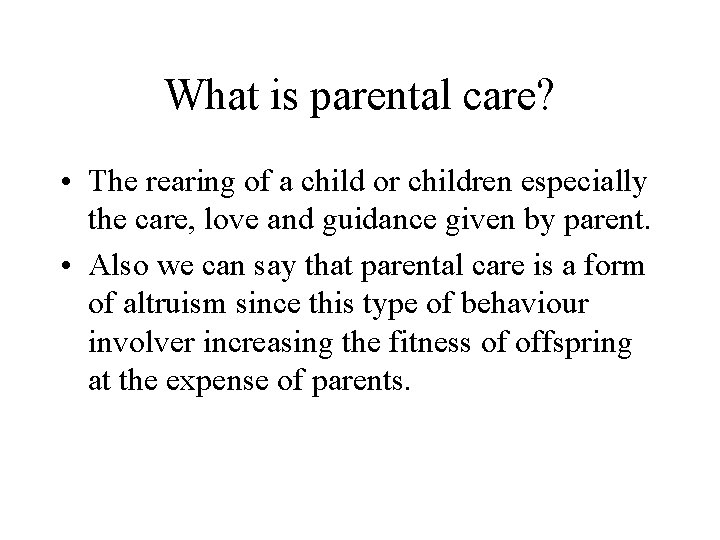 What is parental care?

• The rearing of a child or children especially the care, love and guidance given by parent.

• Also we can say that parental care is a form of altruism since this type of behaviour involver increasing the fitness of offspring at the expense of parents.